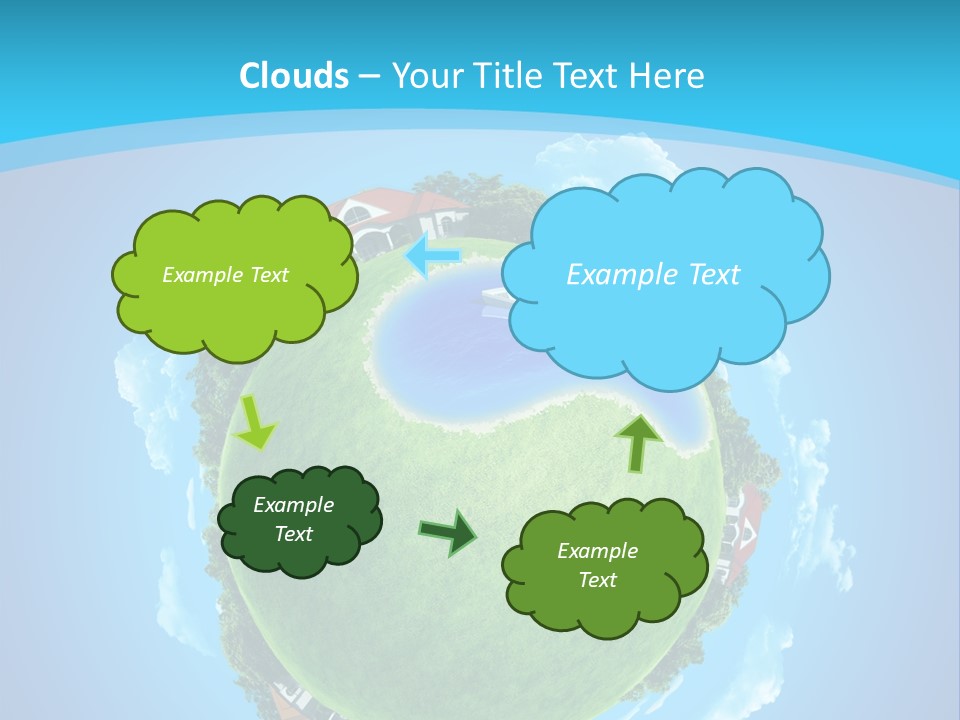 Clouds – Your Title Text Here

Example Text

Example Text

Example Text

Example Text